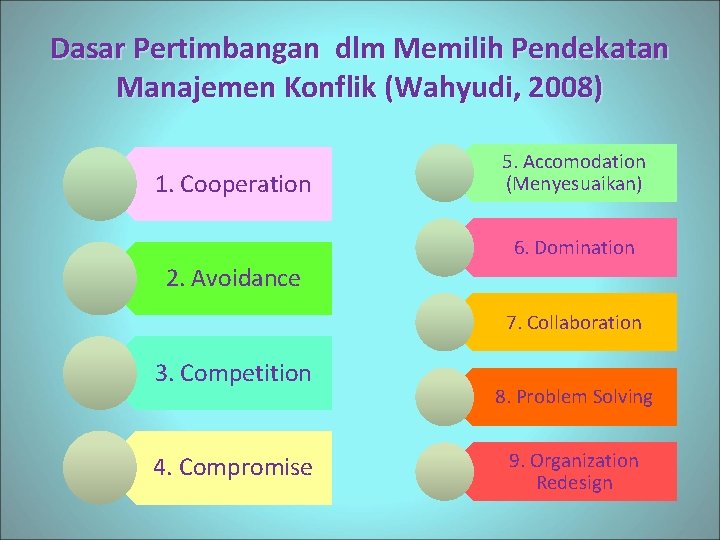 Dasar Pertimbangan dlm Memilih Pendekatan Manajemen Konflik (Wahyudi, 2008)

1. Cooperation

2. Avoidance

3. Competition

4. Compromise

5. Accomodation (Menyesuaikan)

6. Domination

7. Collaboration

8. Problem Solving

9. Organization Redesign